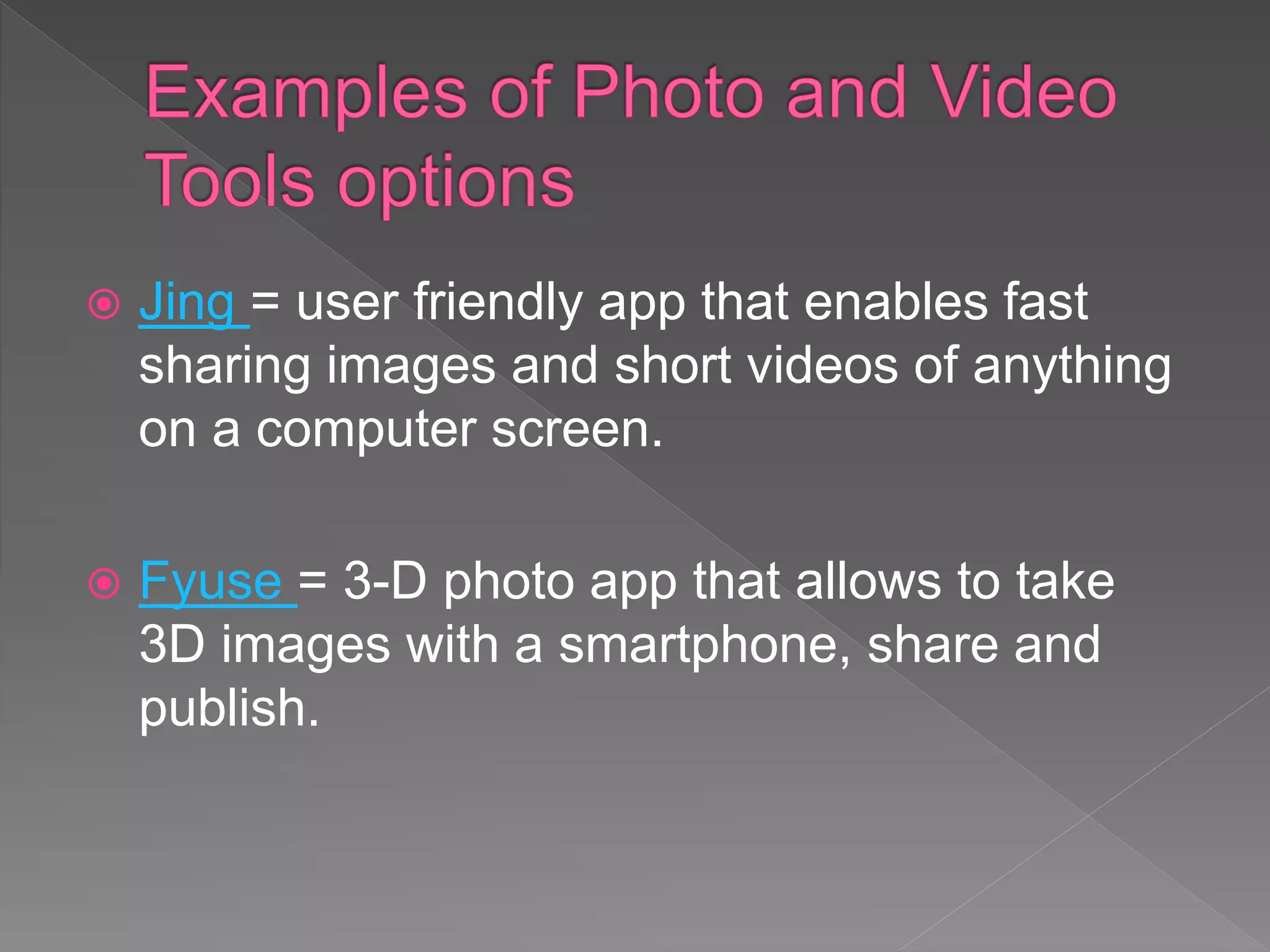 Examples of Photo and Video Tools options

Jing = user friendly app that enables fast sharing images and short videos of anything on a computer screen.

Fyuse = 3-D photo app that allows to take 3D images with a smartphone, share and publish.